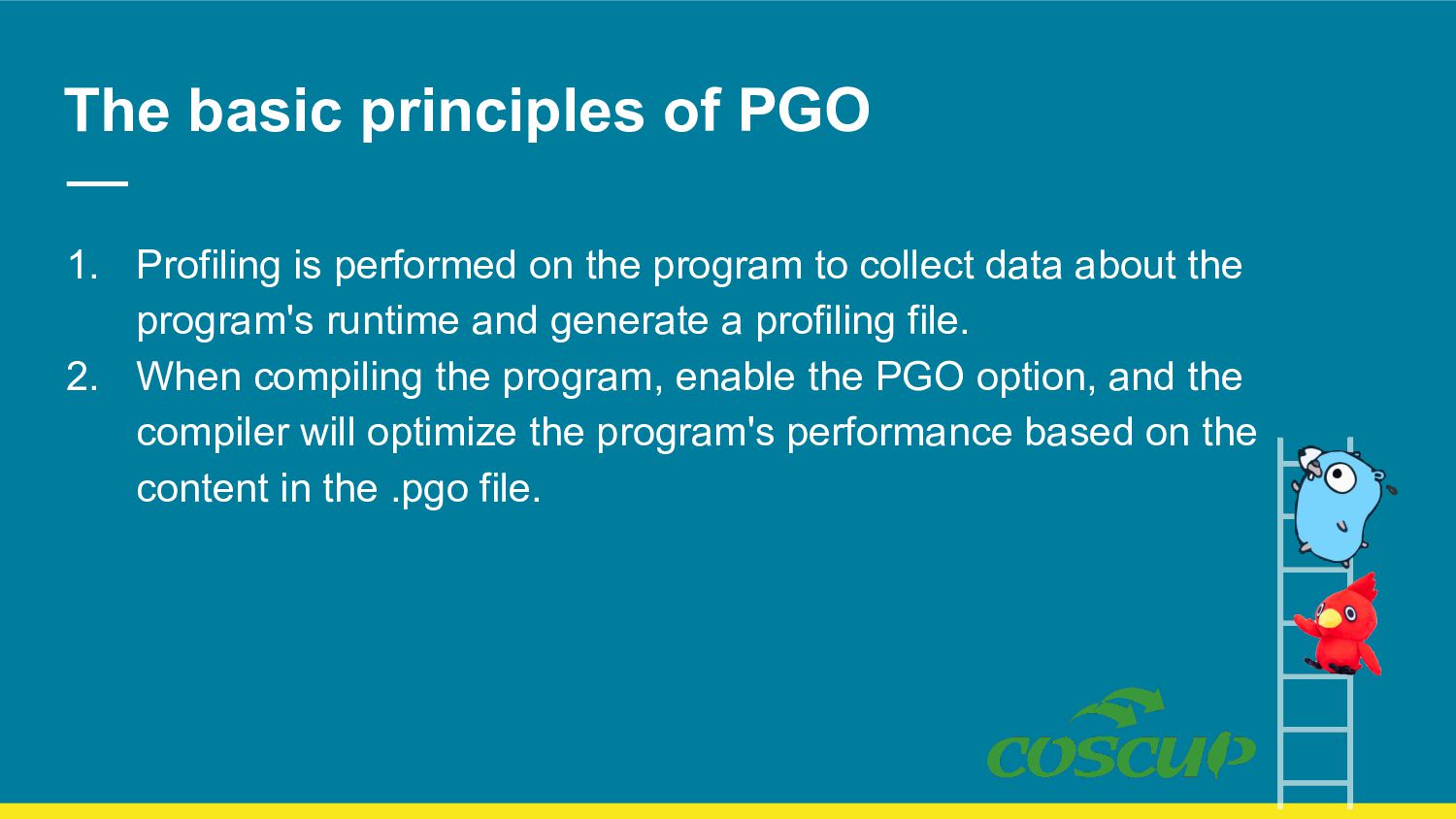 The basic principles of PGO

1. Profiling is performed on the program to collect data about the program's runtime and generate a profiling file.
2. When compiling the program, enable the PGO option, and the compiler will optimize the program's performance based on the content in the .pgo file.

COSCUP